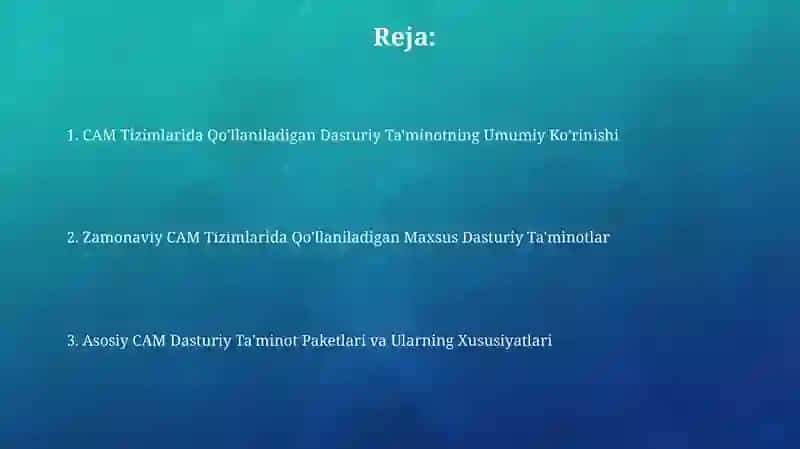 Reja:

1. CAM Tizimlarida Qo'llaniladigan Dasturiy Ta'minotning Umumiy Ko'rinishi

2. Zamonaviy CAM Tizimlarida Qo'llaniladigan Maxsus Dasturiy Ta'minotlar

3. Asosiy CAM Dasturiy Ta'minot Paketlari va Ularning Xususiyatlari